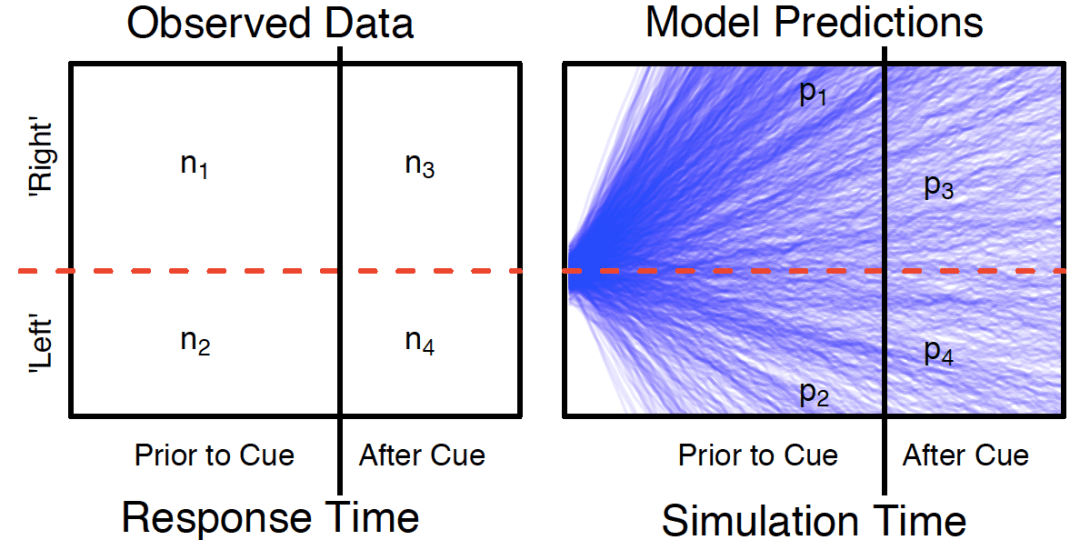 Observed Data

'Right'

'Left'

$n_1$

$n_3$

$n_2$

$n_4$

Prior to Cue

After Cue

Response Time

Model Predictions

$p_1$

$p_3$

$p_4$

$p_2$

Prior to Cue

After Cue

Simulation Time